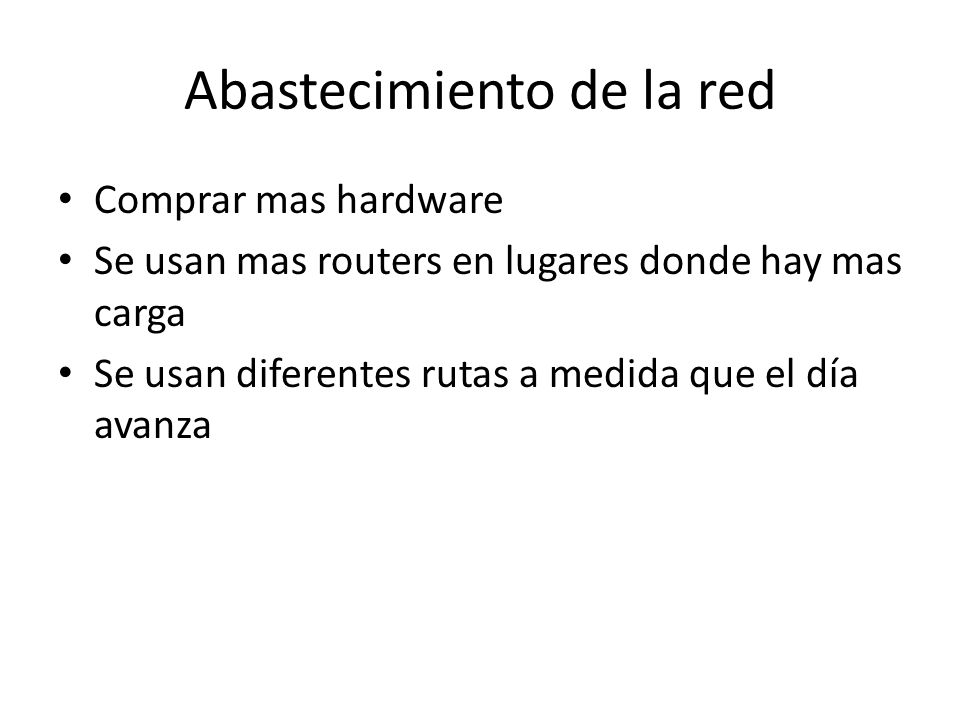 Abastecimiento de la red

• Comprar mas hardware
• Se usan mas routers en lugares donde hay mas carga
• Se usan diferentes rutas a medida que el día avanza